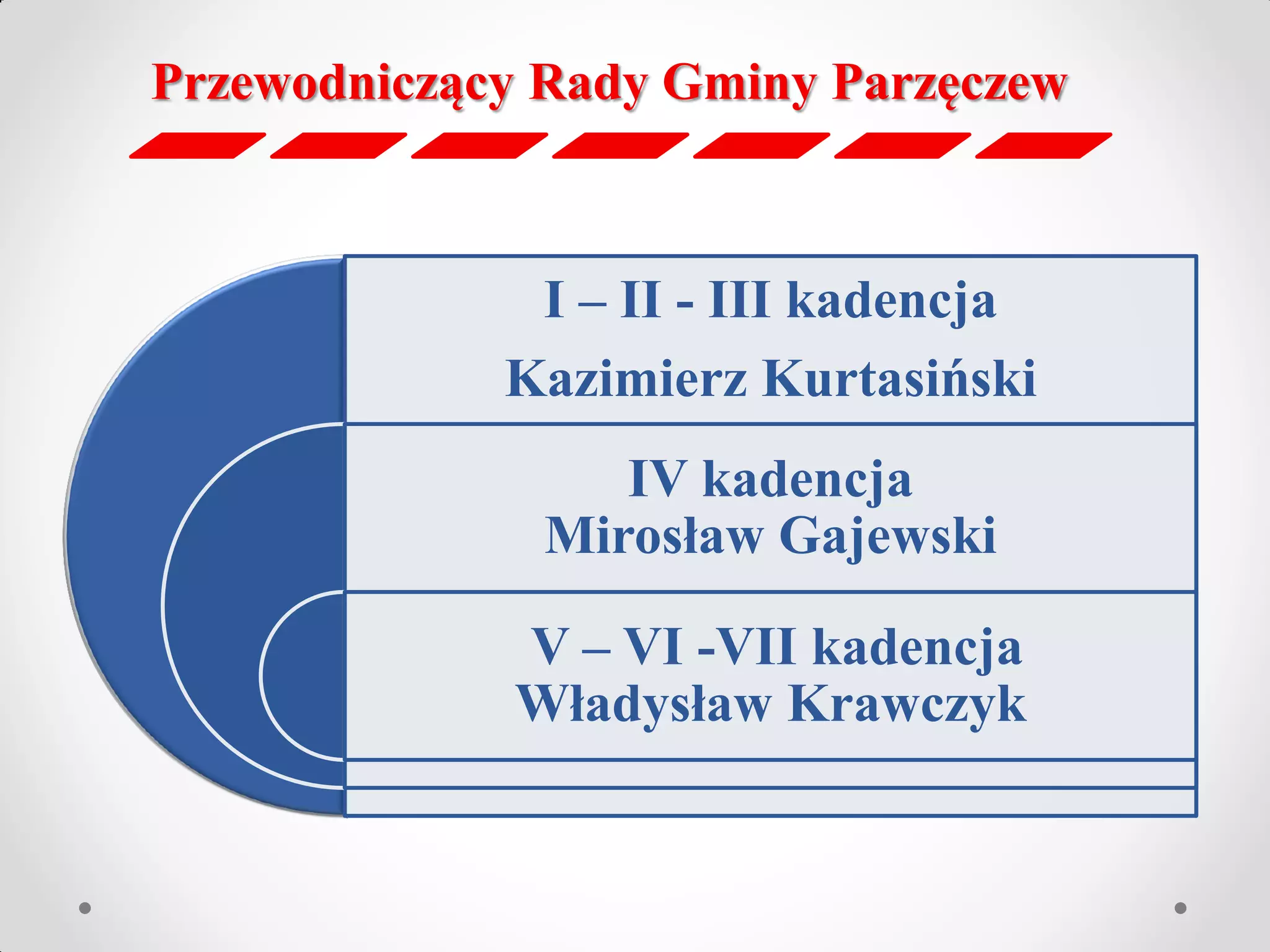 Przewodniczący Rady Gminy Parzęczew

I – II - III kadencja
Kazimierz Kurtasiński

IV kadencja
Mirosław Gajewski

V – VI -VII kadencja
Władysław Krawczyk